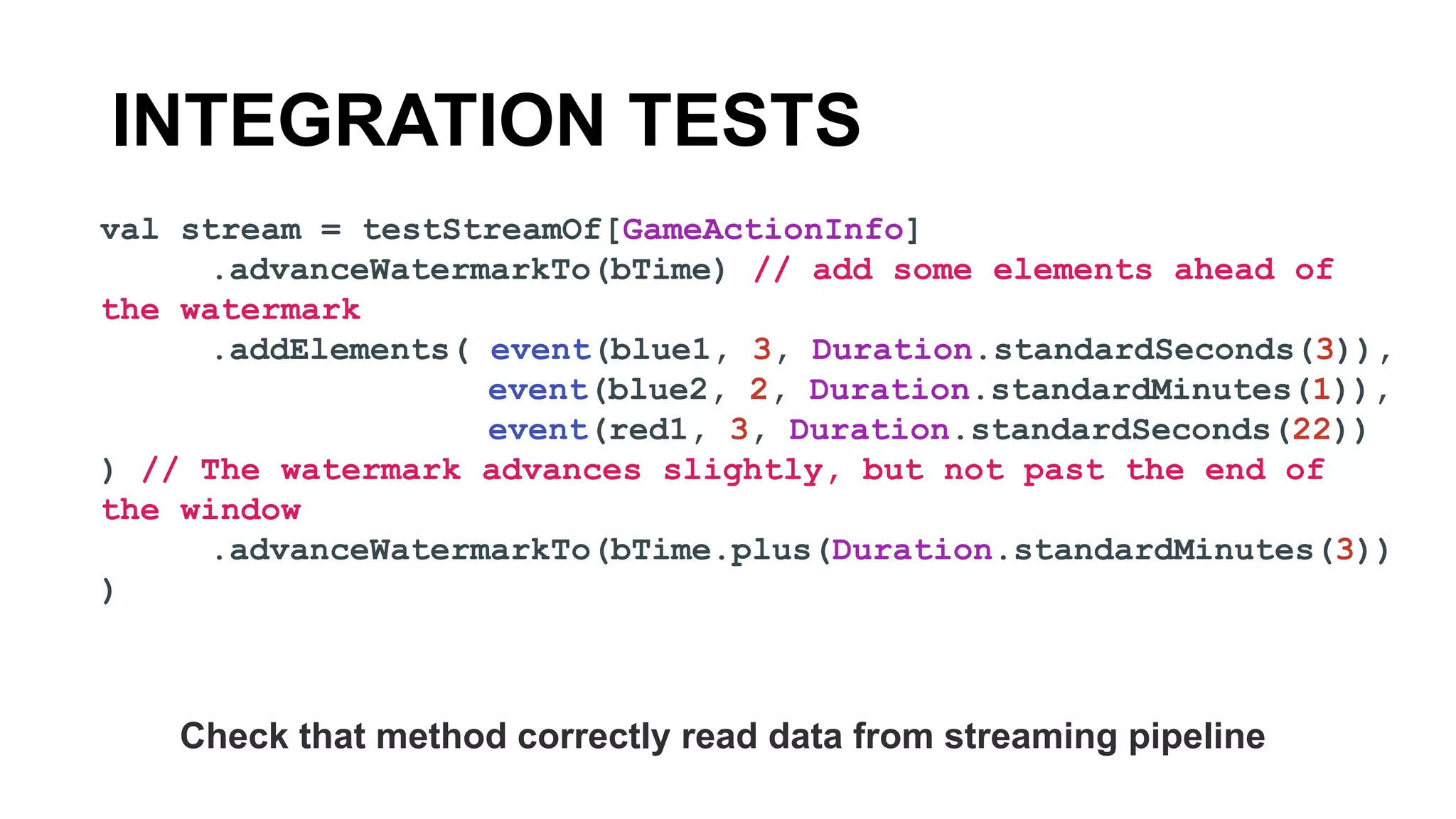 INTEGRATION TESTS

val stream = testStreamOf[GameActionInfo]
      .advanceWatermarkTo(bTime) // add some elements ahead of the watermark
      .addElements( event(blue1, 3, Duration.standardSeconds(3)),
                    event(blue2, 2, Duration.standardMinutes(1)),
                    event(red1, 3, Duration.standardSeconds(22))
) // The watermark advances slightly, but not past the end of the window
      .advanceWatermarkTo(bTime.plus(Duration.standardMinutes(3))
)

Check that method correctly read data from streaming pipeline